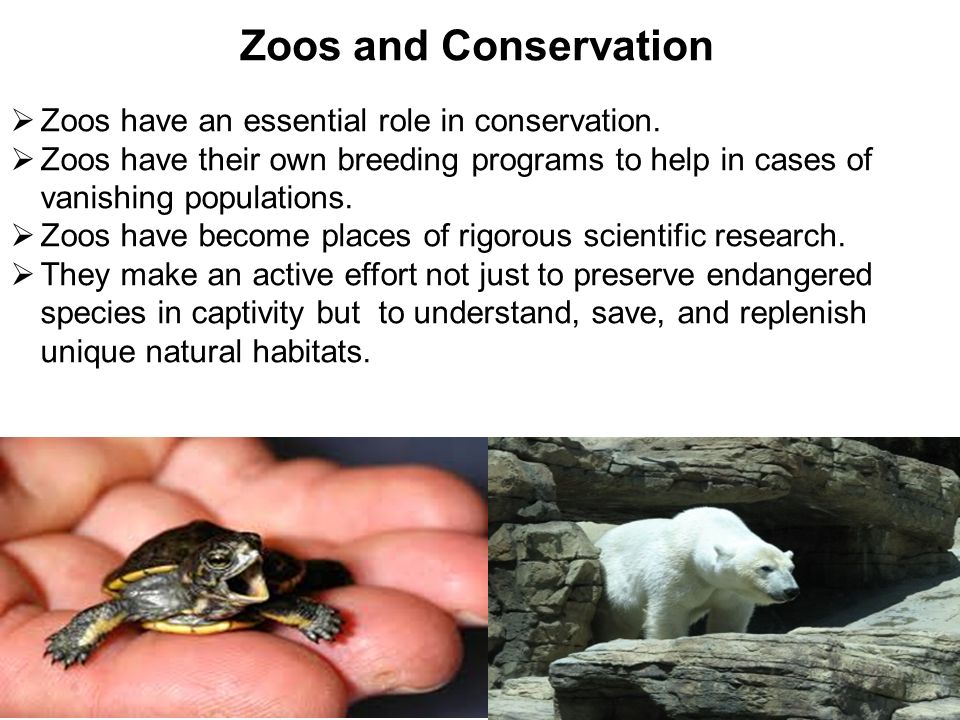 Zoos and Conservation

➢ Zoos have an essential role in conservation.
➢ Zoos have their own breeding programs to help in cases of vanishing populations.
➢ Zoos have become places of rigorous scientific research.
➢ They make an active effort not just to preserve endangered species in captivity but to understand, save, and replenish unique natural habitats.